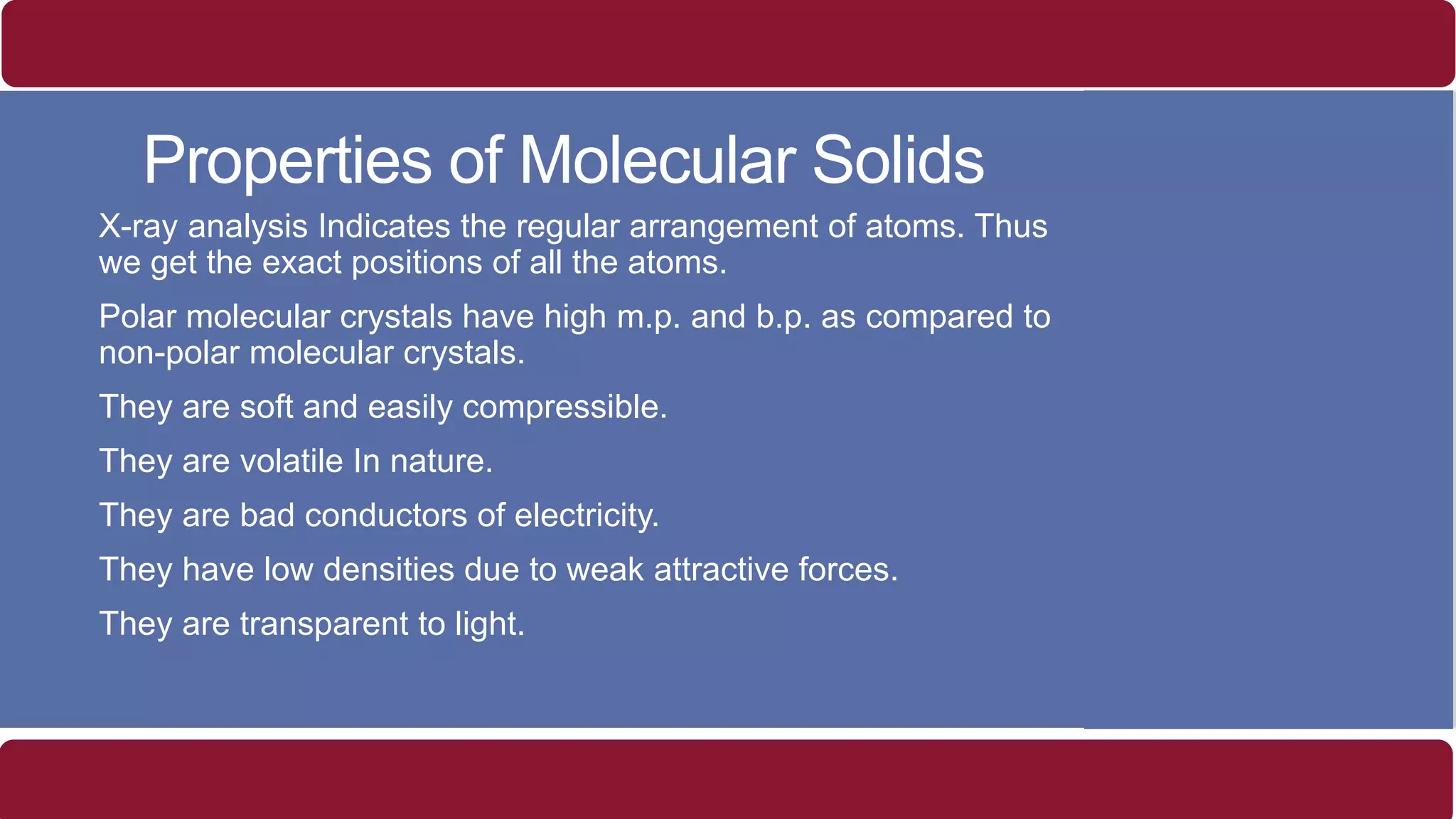 Properties of Molecular Solids

X-ray analysis Indicates the regular arrangement of atoms. Thus we get the exact positions of all the atoms.

Polar molecular crystals have high m.p. and b.p. as compared to non-polar molecular crystals.

They are soft and easily compressible.

They are volatile In nature.

They are bad conductors of electricity.

They have low densities due to weak attractive forces.

They are transparent to light.